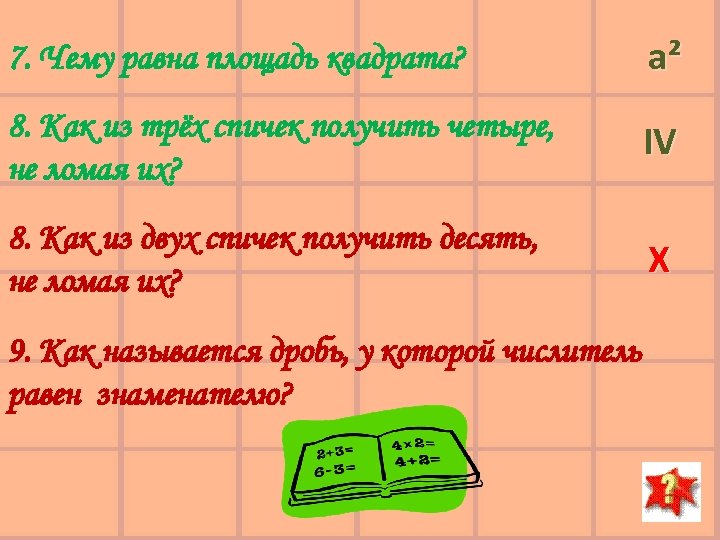 7. Чему равна площадь квадрата?

$a^2$

8. Как из трёх спичек получить четыре, не ломая их?

IV

8. Как из двух спичек получить десять, не ломая их?

X

9. Как называется дробь, у которой числитель равен знаменателю?

2+3=
6-3=
4×2=
4+2=

?